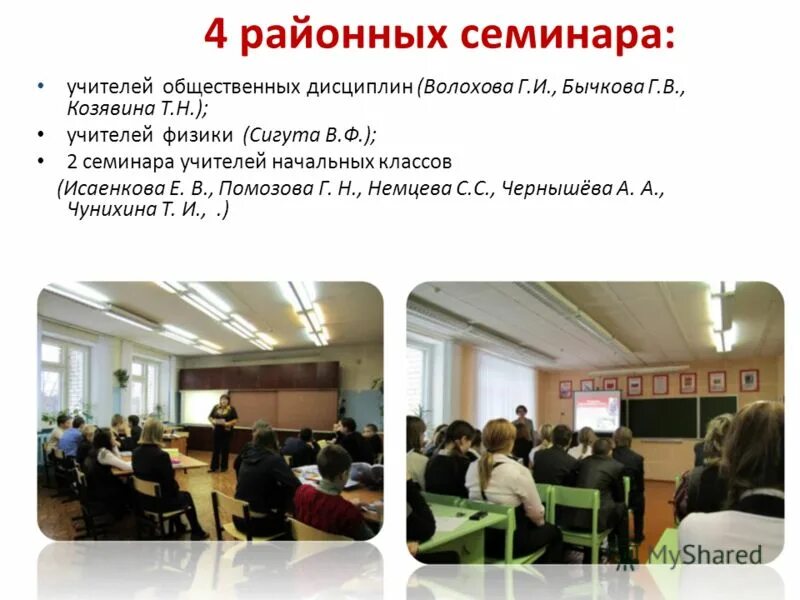 4 районных семинара:

• учителей общественных дисциплин (Волохова Г.И., Бычкова Г.В., Козявина Т.Н.);
• учителей физики (Сигута В.Ф.);
• 2 семинара учителей начальных классов
(Исаенкова Е. В., Помозова Г. Н., Немцева С.С., Чернышёва А. А., Чунихина Т. И., .)

MyShared